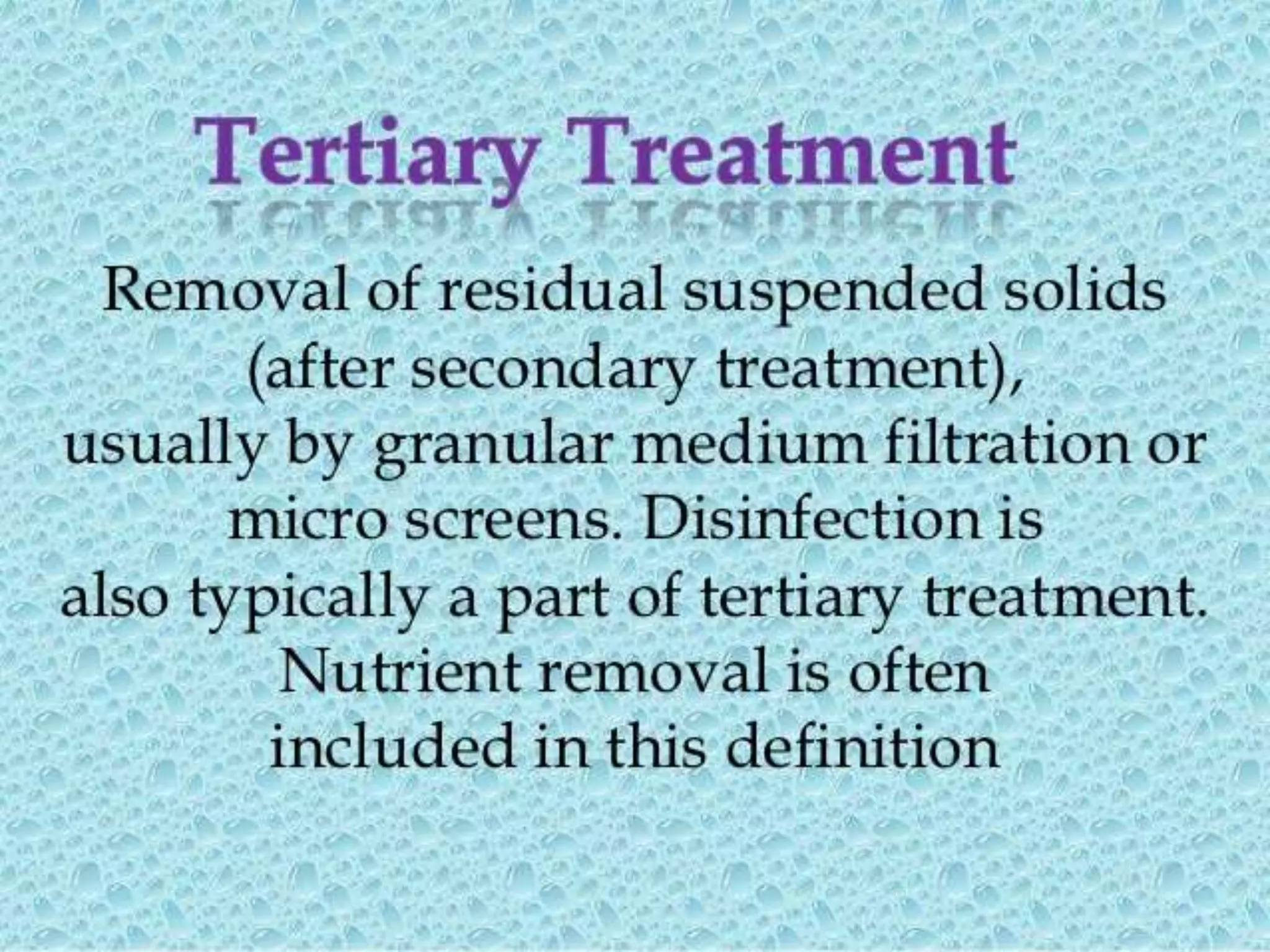 Tertiary Treatment

Removal of residual suspended solids (after secondary treatment), usually by granular medium filtration or micro screens. Disinfection is also typically a part of tertiary treatment. Nutrient removal is often included in this definition